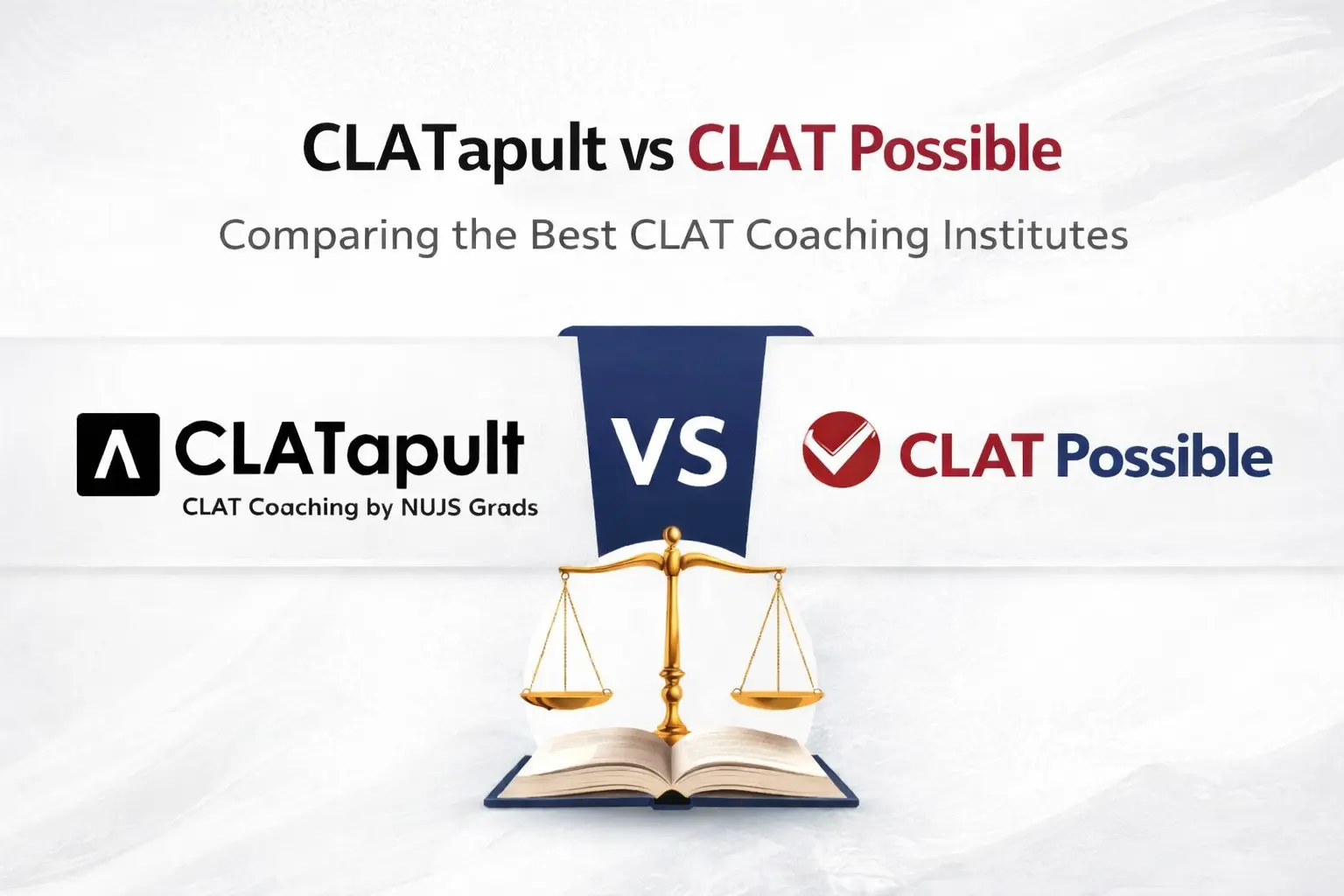 CLATapult vs CLAT Possible

Comparing the Best CLAT Coaching Institutes

CLATapult
CLAT Coaching by NUJS Grads

VS

CLAT Possible